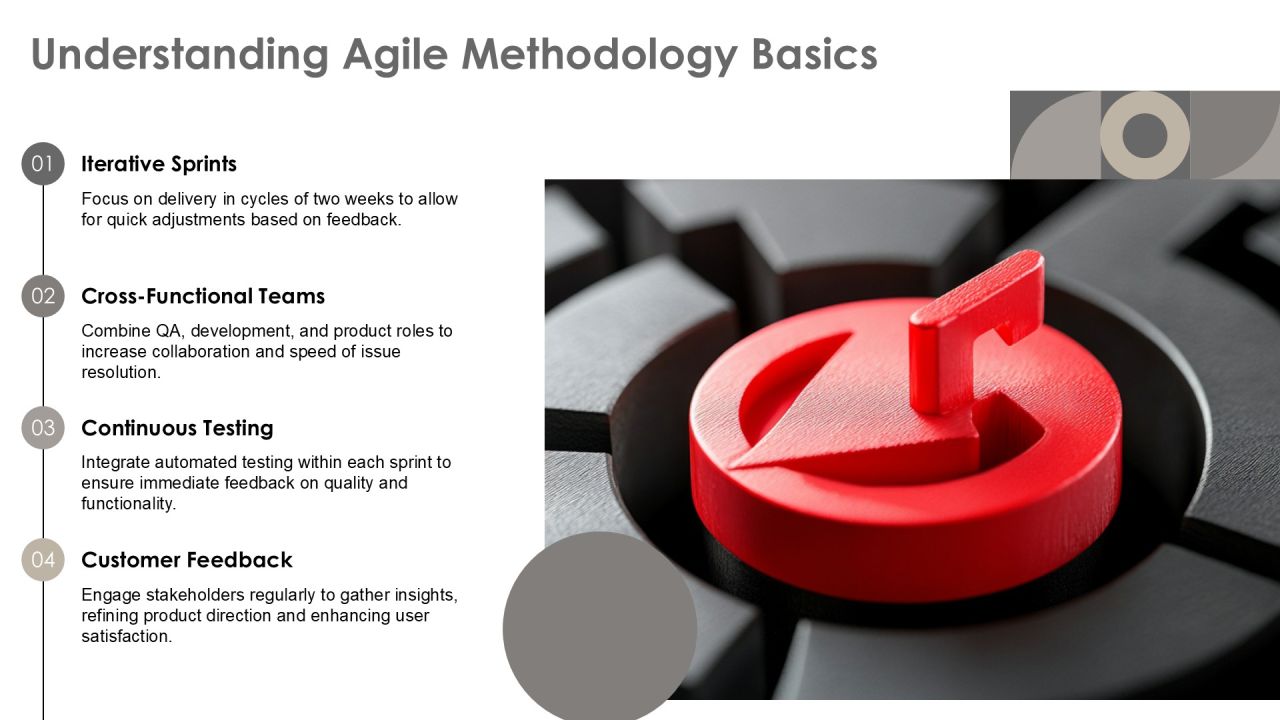 Understanding Agile Methodology Basics

01 Iterative Sprints

Focus on delivery in cycles of two weeks to allow for quick adjustments based on feedback.

02 Cross-Functional Teams

Combine QA, development, and product roles to increase collaboration and speed of issue resolution.

03 Continuous Testing

Integrate automated testing within each sprint to ensure immediate feedback on quality and functionality.

04 Customer Feedback

Engage stakeholders regularly to gather insights, refining product direction and enhancing user satisfaction.